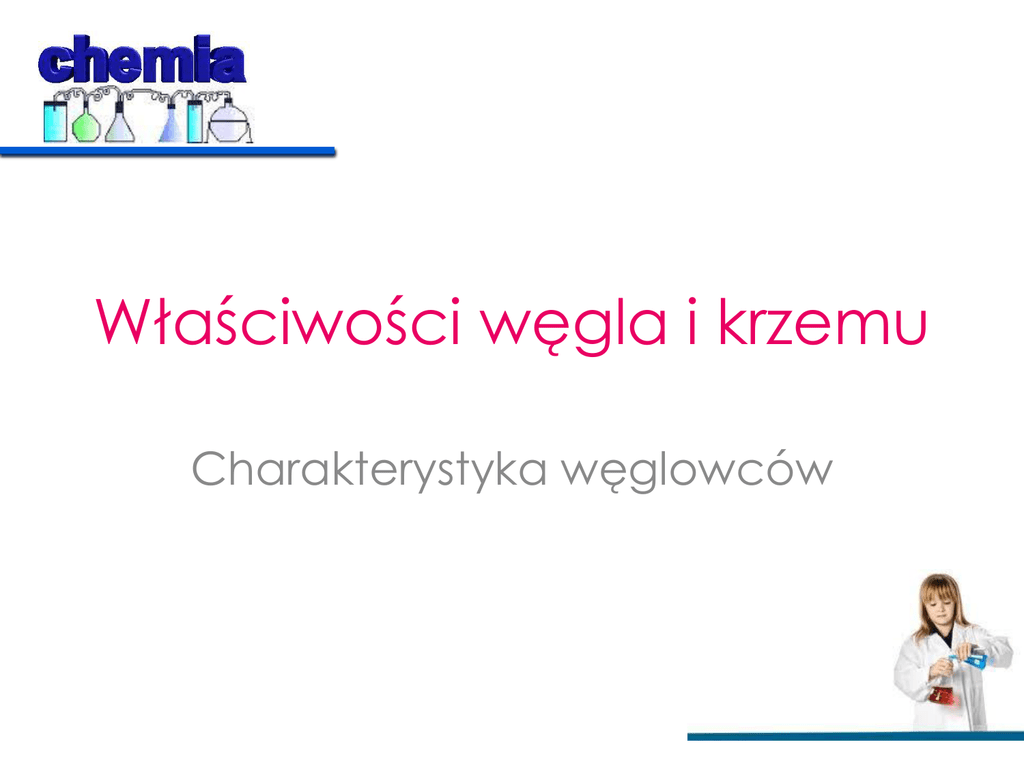 chemia

Właściwości węgla i krzemu

Charakterystyka węglowców